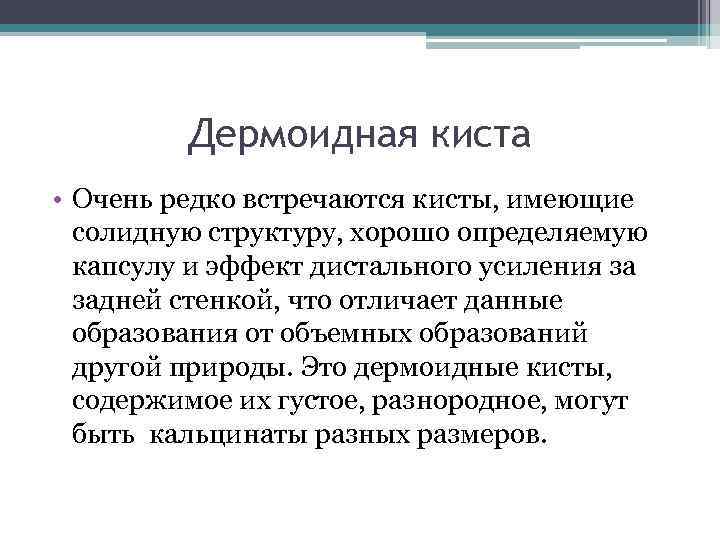 Дермоидная киста

• Очень редко встречаются кисты, имеющие солидную структуру, хорошо определяемую капсулу и эффект дистального усиления за задней стенкой, что отличает данные образования от объемных образований другой природы. Это дермоидные кисты, содержимое их густое, разнородное, могут быть  кальцинаты разных размеров.